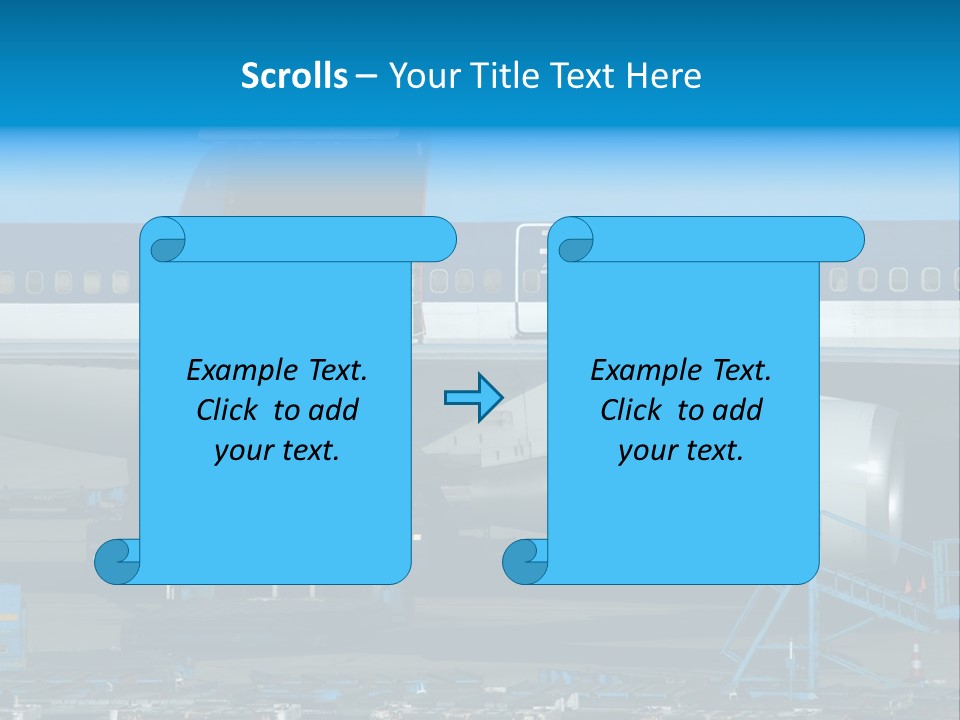 Scrolls – Your Title Text Here

Example Text.
Click to add
your text.

Example Text.
Click to add
your text.